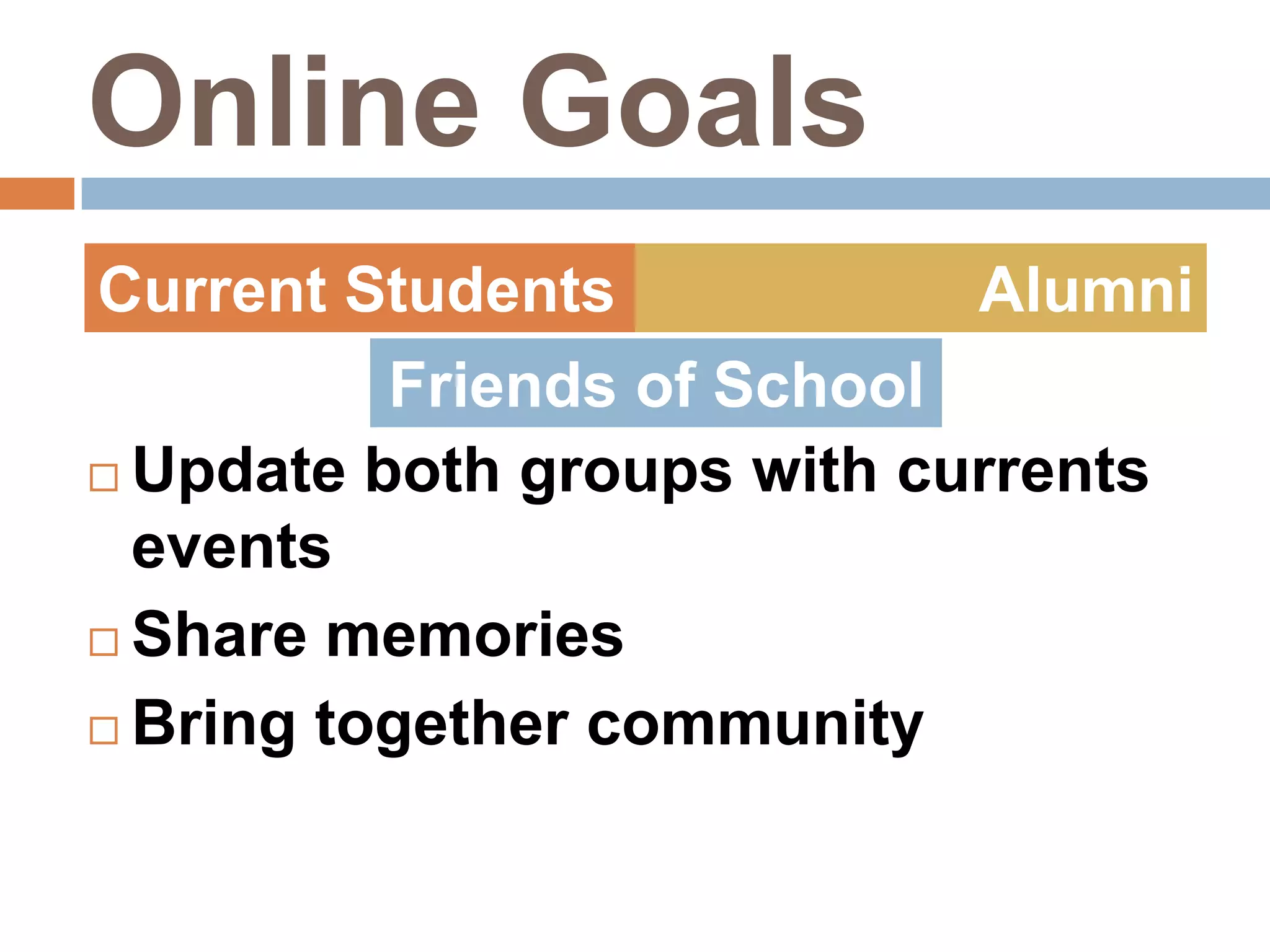 Online Goals

Current Students

Alumni

Friends of School

□ Update both groups with currents events

□ Share memories

□ Bring together community